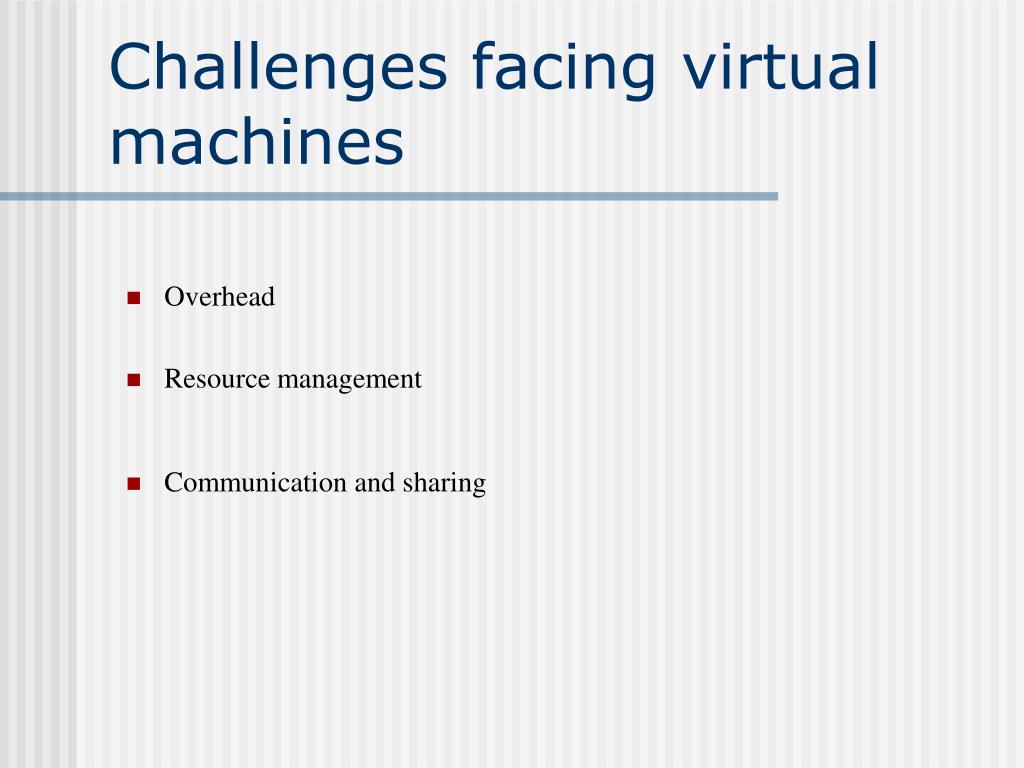 Challenges facing virtual machines

- Overhead
- Resource management
- Communication and sharing